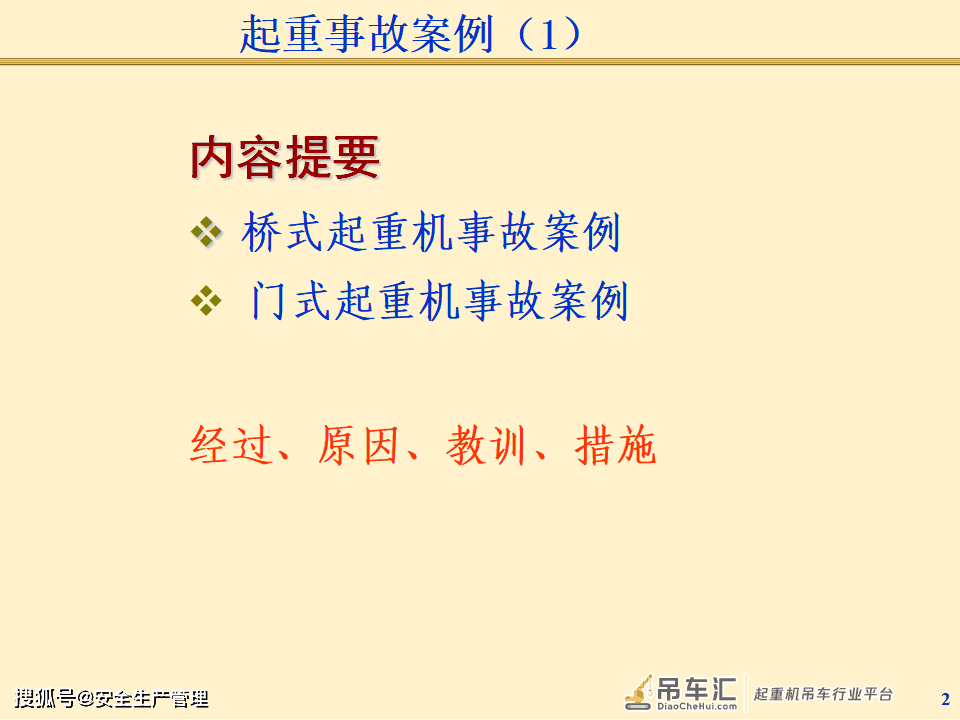 起重事故案例（1）

内容提要

❖ 桥式起重机事故案例

❖ 门式起重机事故案例

经过、原因、教训、措施

搜狐号@安全生产管理

吊车汇 DiaoCheHui.com 起重机吊车行业平台

2